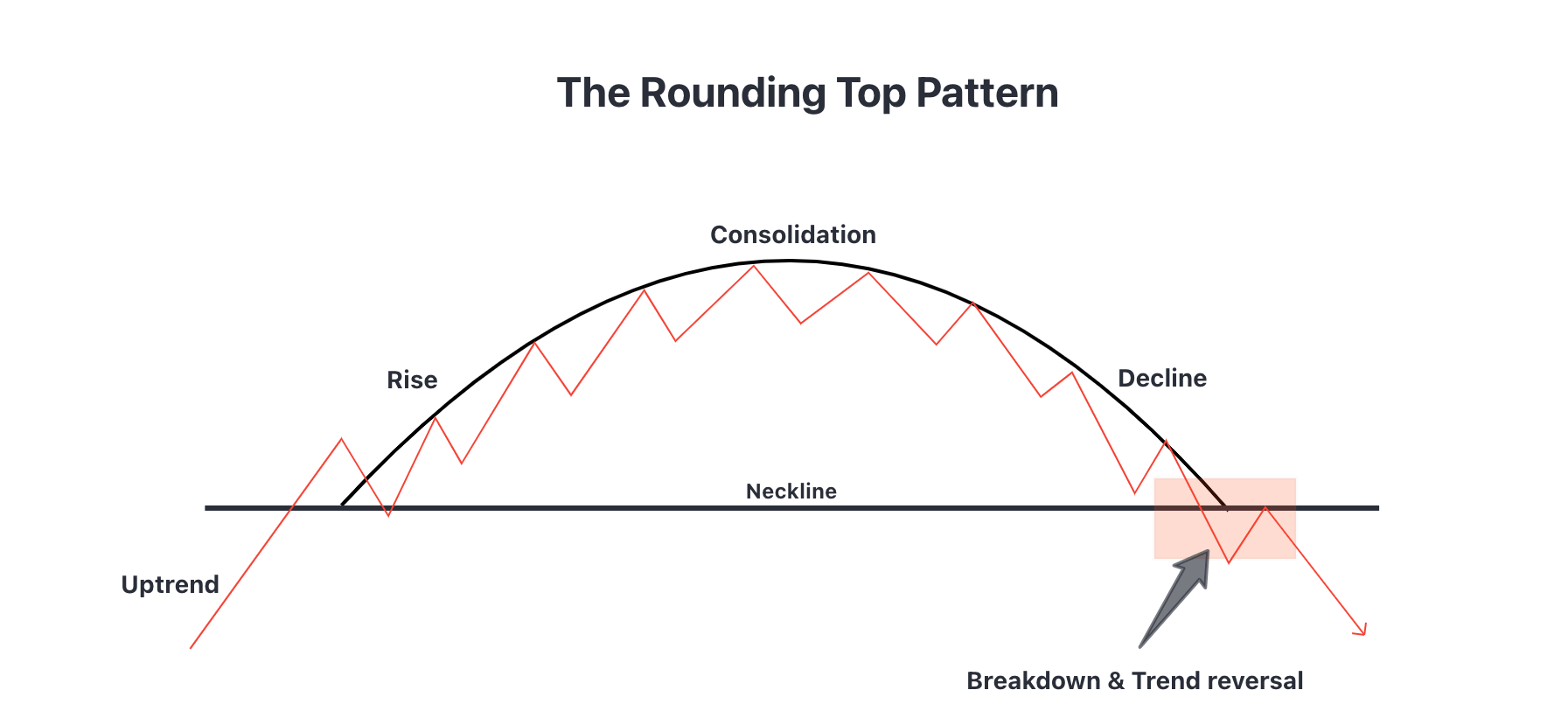 The Rounding Top Pattern

Consolidation

Rise

Decline

Neckline

Uptrend

Breakdown & Trend reversal